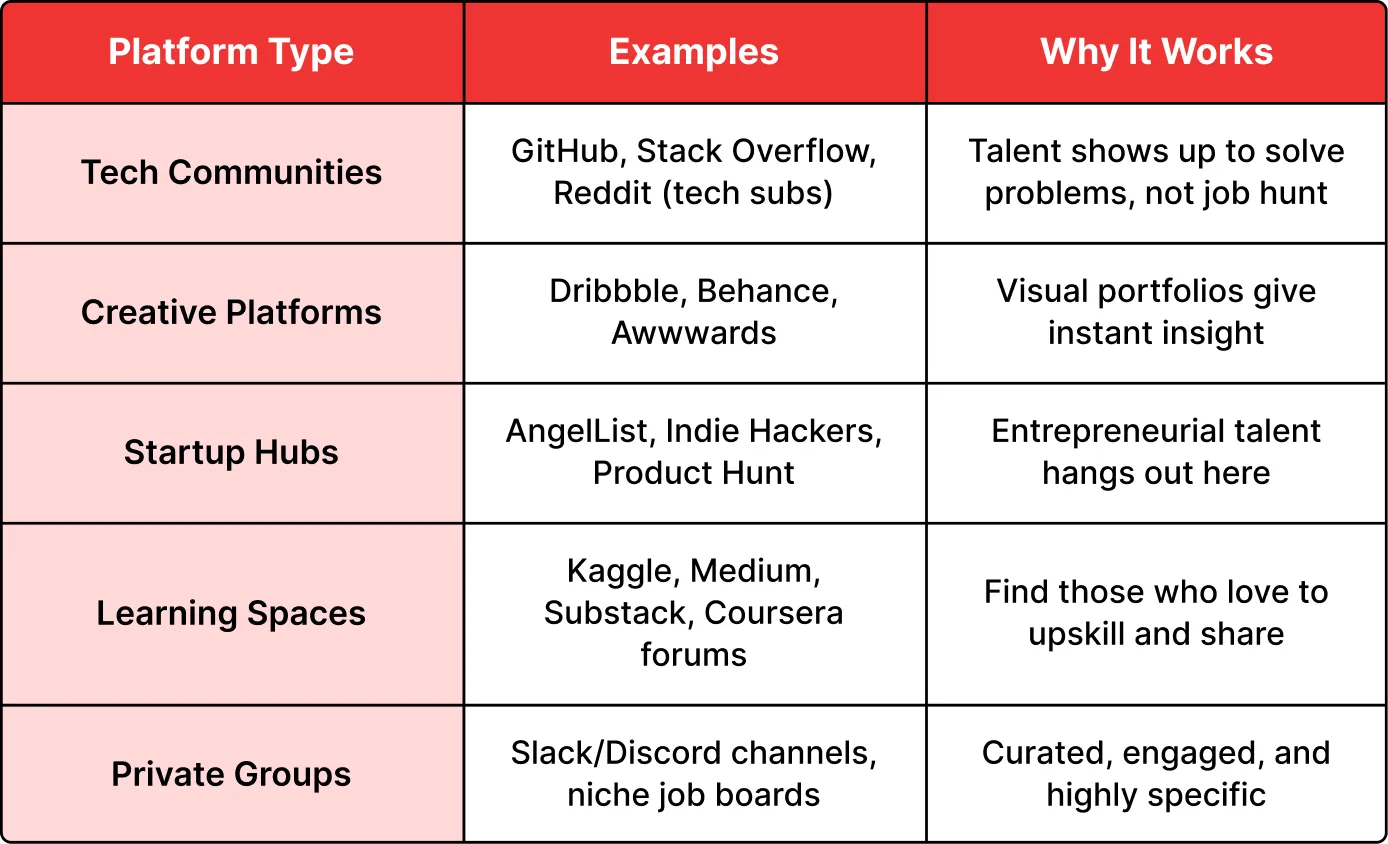 | Platform Type | Examples | Why It Works |
|---|---|---|
| Tech Communities | GitHub, Stack Overflow, Reddit (tech subs) | Talent shows up to solve problems, not job hunt |
| Creative Platforms | Dribbble, Behance, Awwwards | Visual portfolios give instant insight |
| Startup Hubs | AngelList, Indie Hackers, Product Hunt | Entrepreneurial talent hangs out here |
| Learning Spaces | Kaggle, Medium, Substack, Coursera forums | Find those who love to upskill and share |
| Private Groups | Slack/Discord channels, niche job boards | Curated, engaged, and highly specific |